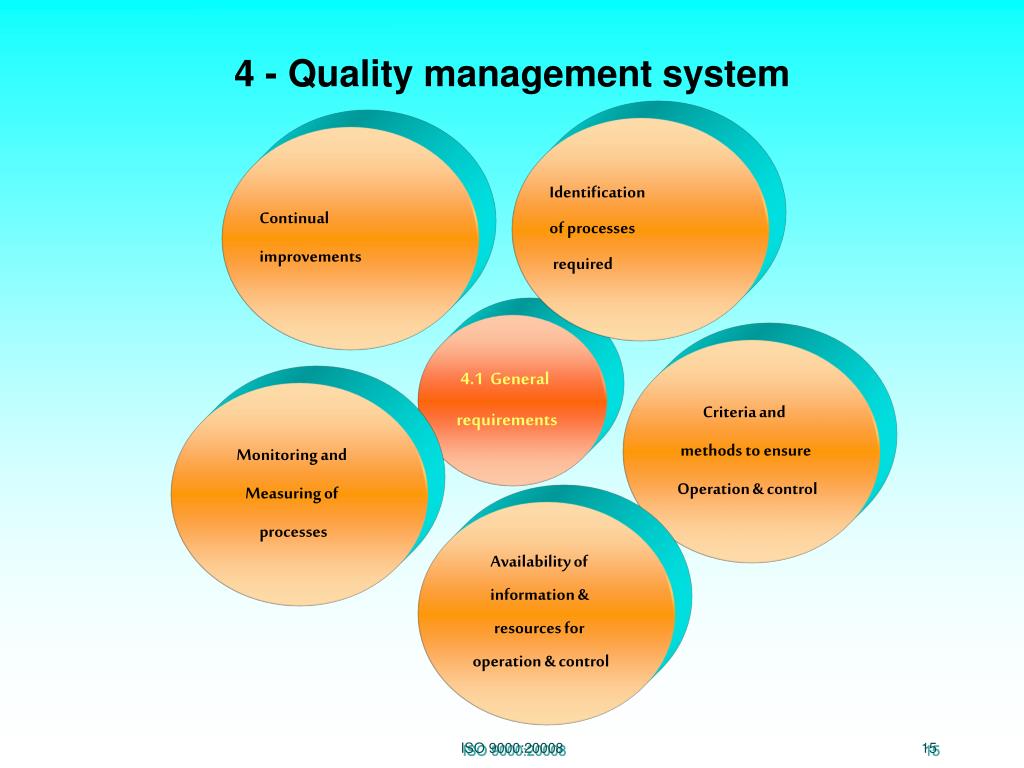 4 - Quality management system

Continual improvements

Identification of processes required

4.1 General requirements

Criteria and methods to ensure Operation & control

Monitoring and Measuring of processes

Availability of information & resources for operation & control

ISO 9000:20008

15